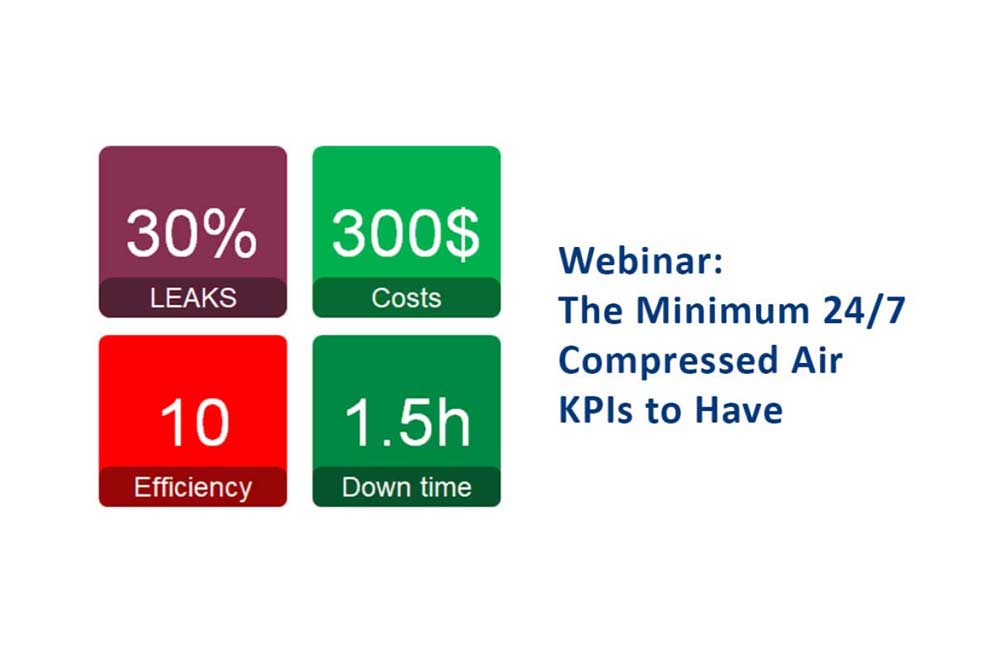 30%
LEAKS

300$
Costs

10
Efficiency

1.5h
Down time

Webinar:
The Minimum 24/7 Compressed Air KPIs to Have